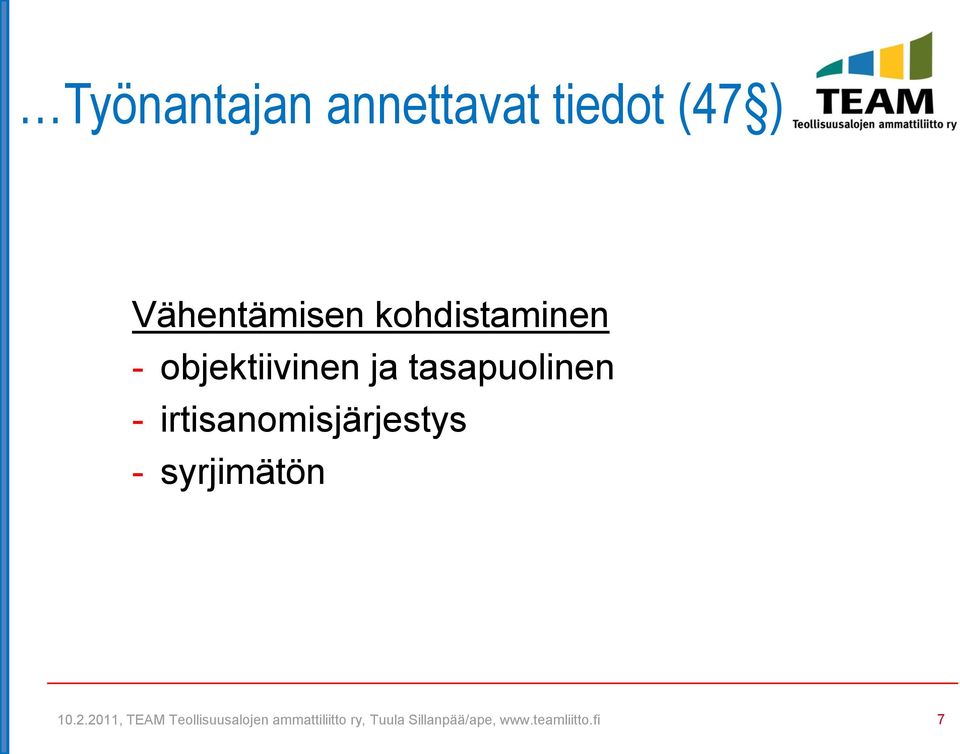 …Työnantajan annettavat tiedot (47§)

TEAM
Teollisuusalojen ammattiliitto ry

Vähentämisen kohdistaminen
- objektiivinen ja tasapuolinen
- irtisanomisjärjestys
- syrjimätön

10.2.2011, TEAM Teollisuusalojen ammattiliitto ry, Tuula Sillanpää/ape, www.teamliitto.fi

7